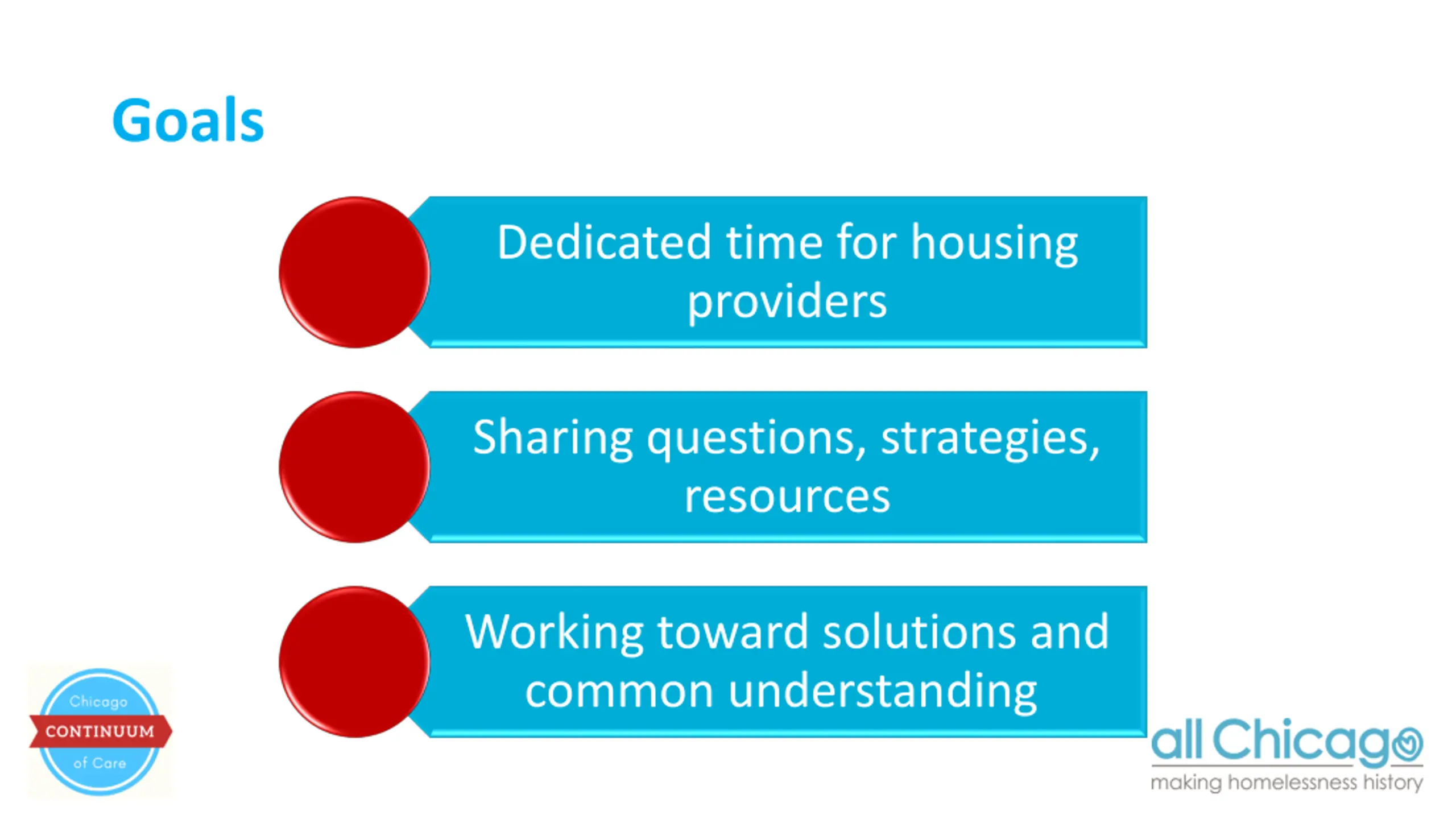 Goals

Dedicated time for housing providers

Sharing questions, strategies, resources

Working toward solutions and common understanding

Chicago
CONTINUUM
of Care

all Chicago
making homelessness history